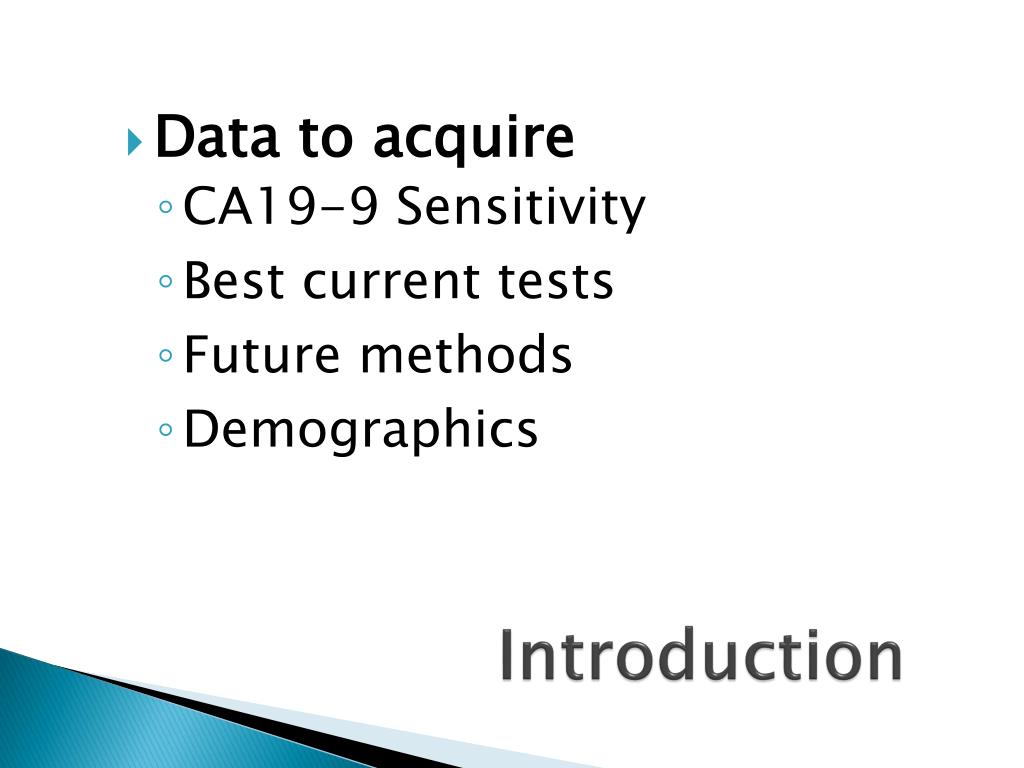 Data to acquire
CA19-9 Sensitivity
Best current tests
Future methods
Demographics

Introduction